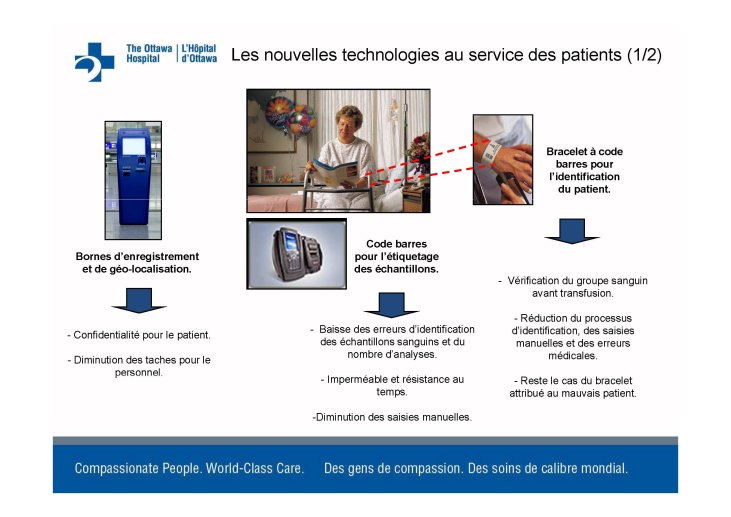 The Ottawa Hospital | L'Hôpital d'Ottawa

Les nouvelles technologies au service des patients (1/2)

Bornes d'enregistrement et de géo-localisation.

- Confidentialité pour le patient.

- Diminution des taches pour le personnel.

Code barres pour l'étiquetage des échantillons.

- Baisse des erreurs d'identification des échantillons sanguins et du nombre d'analyses.

- Imperméable et résistance au temps.

-Diminution des saisies manuelles.

Bracelet à code barres pour l'identification du patient.

- Vérification du groupe sanguin avant transfusion.

- Réduction du processus d'identification, des saisies manuelles et des erreurs médicales.

- Reste le cas du bracelet attribué au mauvais patient.

Compassionate People. World-Class Care.     Des gens de compassion. Des soins de calibre mondial.